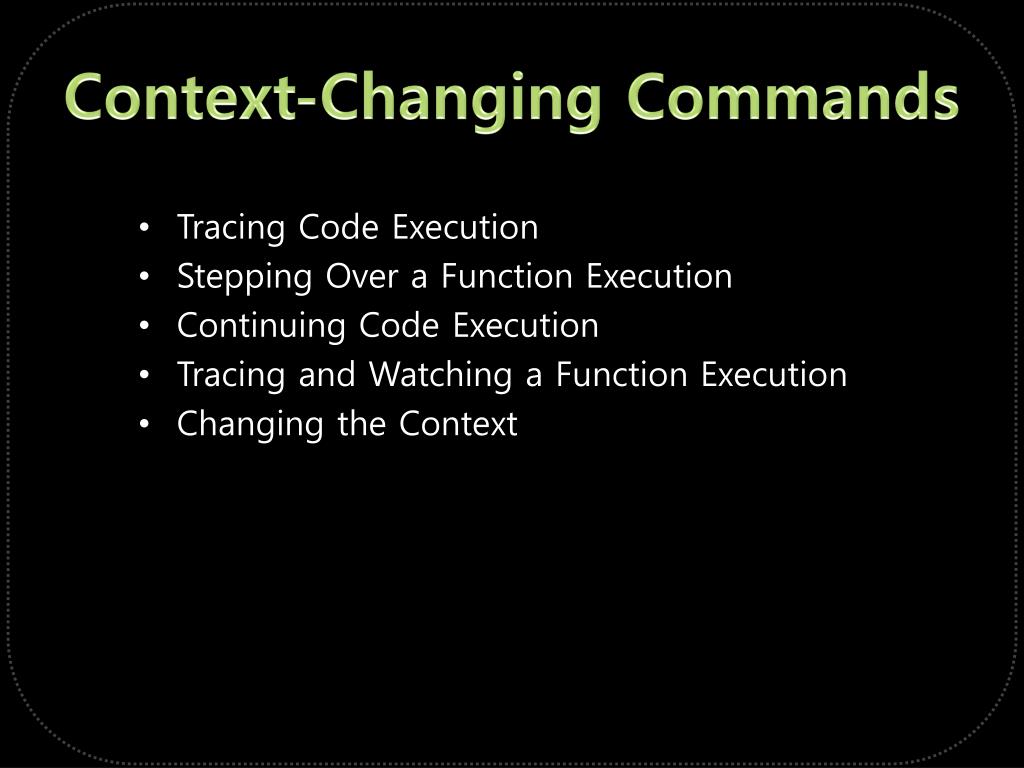 Context-Changing Commands

• Tracing Code Execution
• Stepping Over a Function Execution
• Continuing Code Execution
• Tracing and Watching a Function Execution
• Changing the Context